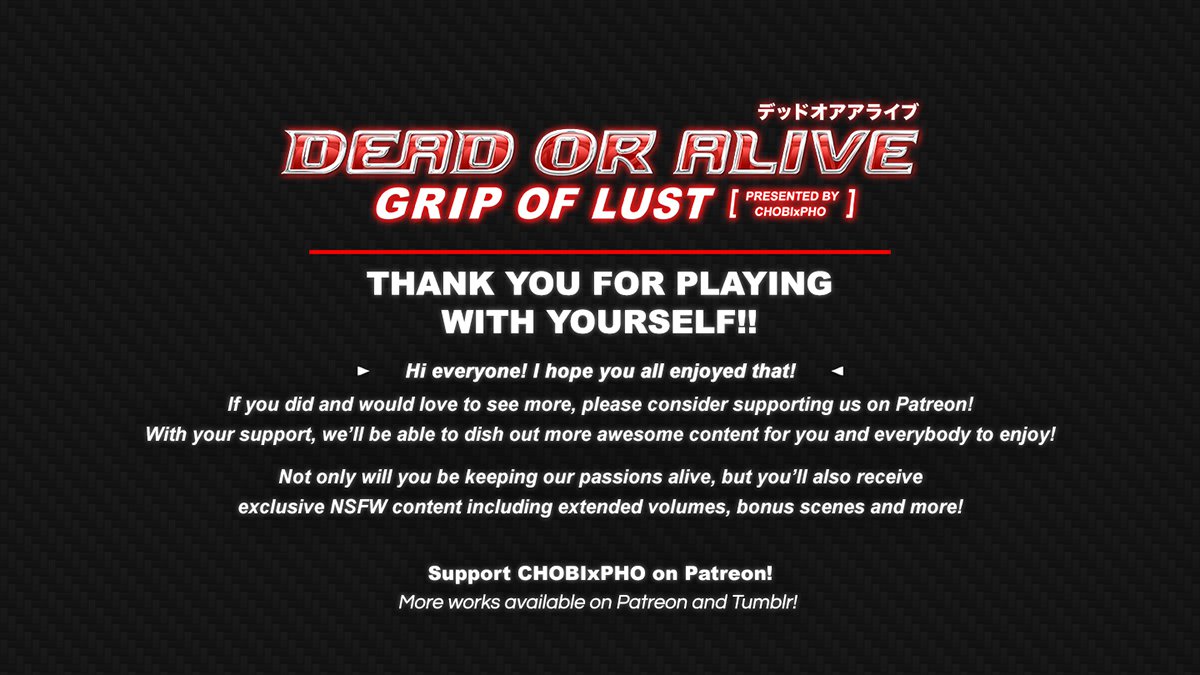 デッドオアアライブ
DEAD OR ALIVE
GRIP OF LUST [ PRESENTED BY CHOBIxPHO ]

THANK YOU FOR PLAYING WITH YOURSELF!!

► Hi everyone! I hope you all enjoyed that! ◄
If you did and would love to see more, please consider supporting us on Patreon!
With your support, we'll be able to dish out more awesome content for you and everybody to enjoy!

Not only will you be keeping our passions alive, but you'll also receive exclusive NSFW content including extended volumes, bonus scenes and more!

Support CHOBIxPHO on Patreon!
More works available on Patreon and Tumblr!